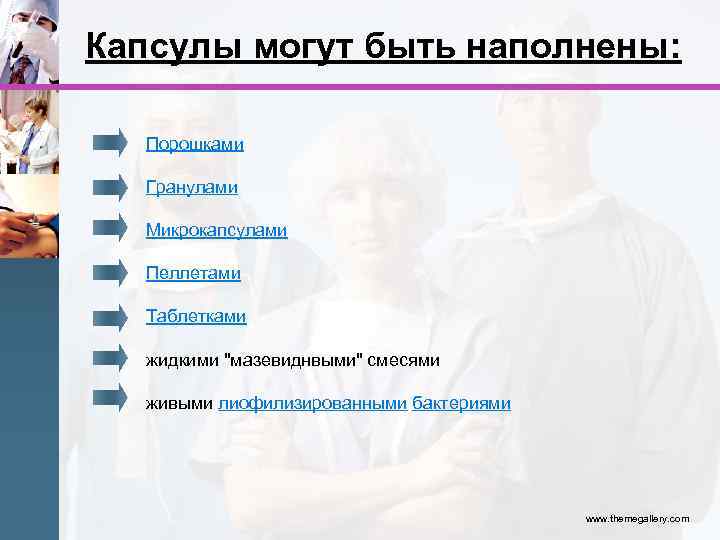 Капсулы могут быть наполнены:

Порошками

Гранулами

Микрокапсулами

Пеллетами

Таблетками

жидкими "мазевиднвыми" смесями

живыми лиофилизированными бактериями

www.themegallery.com